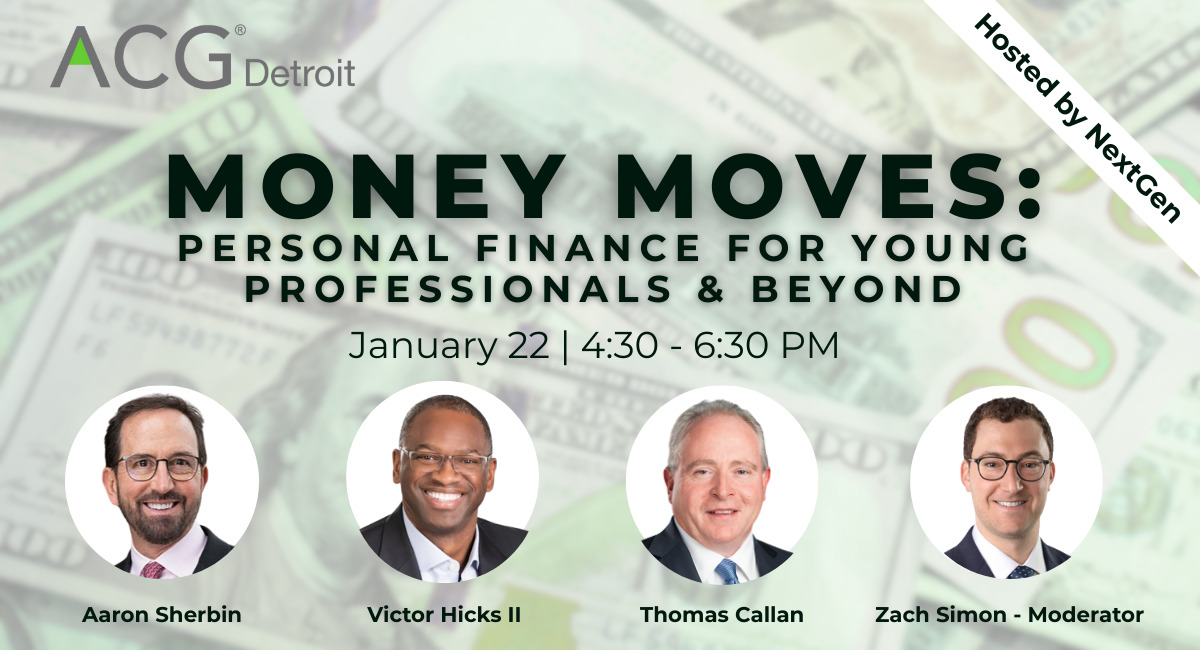 ACG® Detroit

Hosted by NextGen

MONEY MOVES:
PERSONAL FINANCE FOR YOUNG PROFESSIONALS & BEYOND

January 22 | 4:30 - 6:30 PM

Aaron Sherbin

Victor Hicks II

Thomas Callan

Zach Simon - Moderator